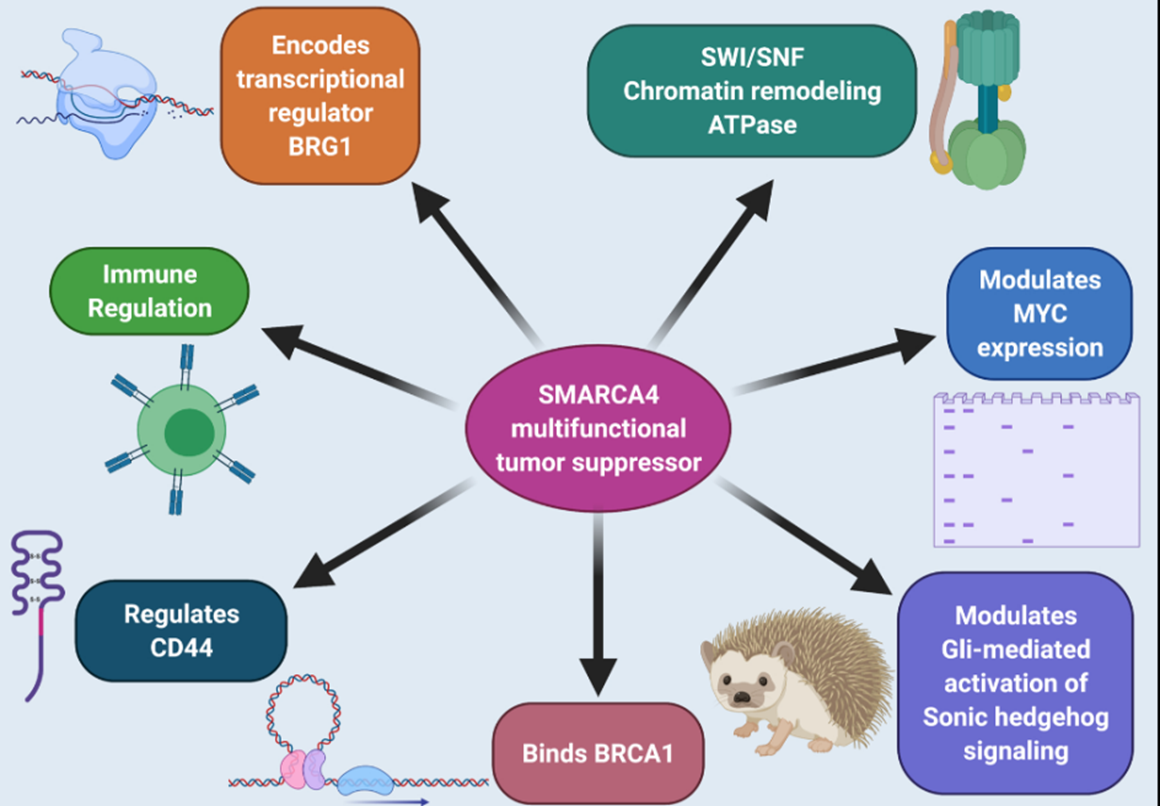 Encodes transcriptional regulator BRG1

SWI/SNF Chromatin remodeling ATPase

Immune Regulation

Modulates MYC expression

SMARCA4 multifunctional tumor suppressor

Regulates CD44

Binds BRCA1

Modulates Gli-mediated activation of Sonic hedgehog signaling